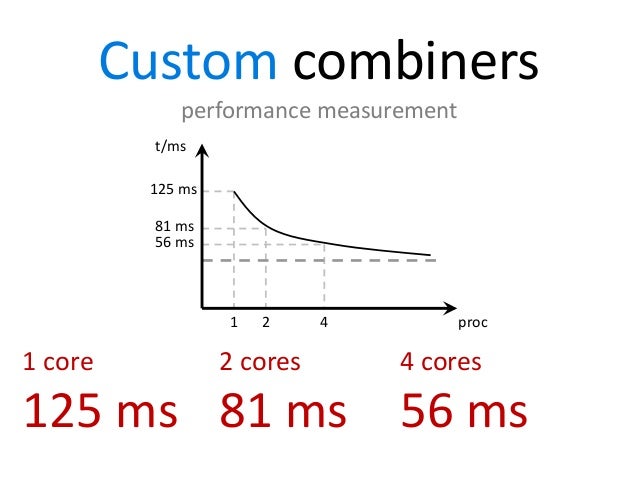 Custom combiners

performance measurement

t/ms

125 ms

81 ms

56 ms

1 2 4

proc

1 core
125 ms

2 cores
81 ms

4 cores
56 ms